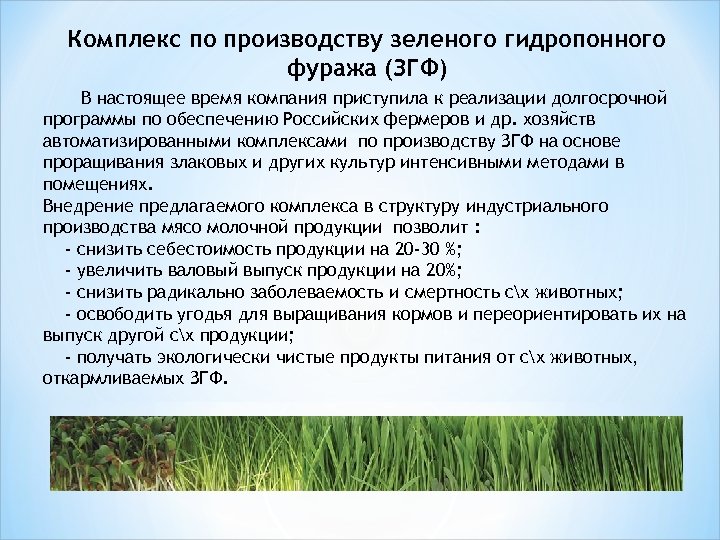 Комплекс по производству зеленого гидропонного фуража (ЗГФ)

В настоящее время компания приступила к реализации долгосрочной программы по обеспечению Российских фермеров и др. хозяйств автоматизированными комплексами по производству ЗГФ на основе проращивания злаковых и других культур интенсивными методами в помещениях.
Внедрение предлагаемого комплекса в структуру индустриального производства мясо молочной продукции позволит :
- снизить себестоимость продукции на 20-30 %;
- увеличить валовый выпуск продукции на 20%;
- снизить радикально заболеваемость и смертность с\х животных;
- освободить угодья для выращивания кормов и переориентировать их на выпуск другой с\х продукции;
- получать экологически чистые продукты питания от с\х животных, откармливаемых ЗГФ.